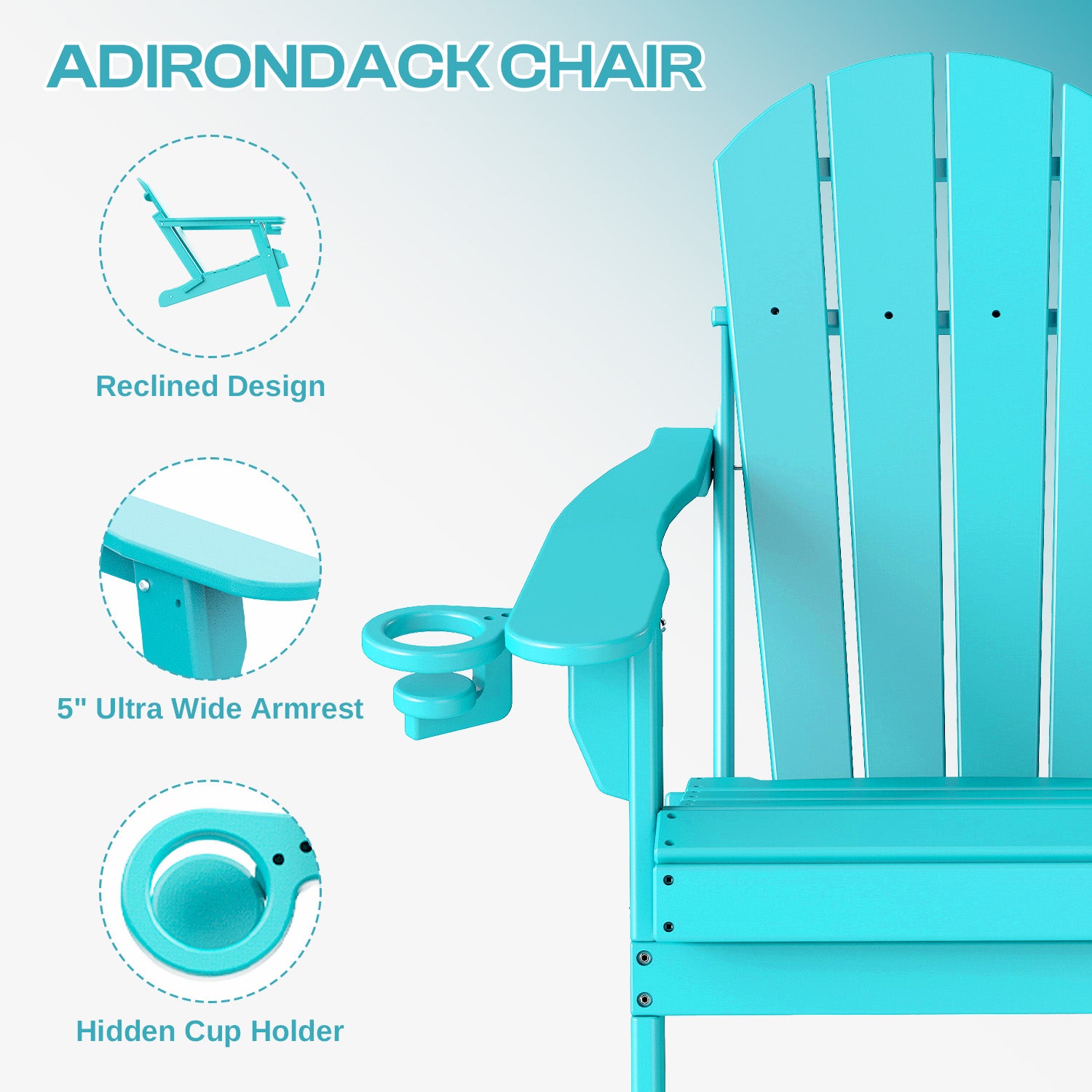 ADIRONDACK CHAIR

Reclined Design

5" Ultra Wide Armrest

Hidden Cup Holder